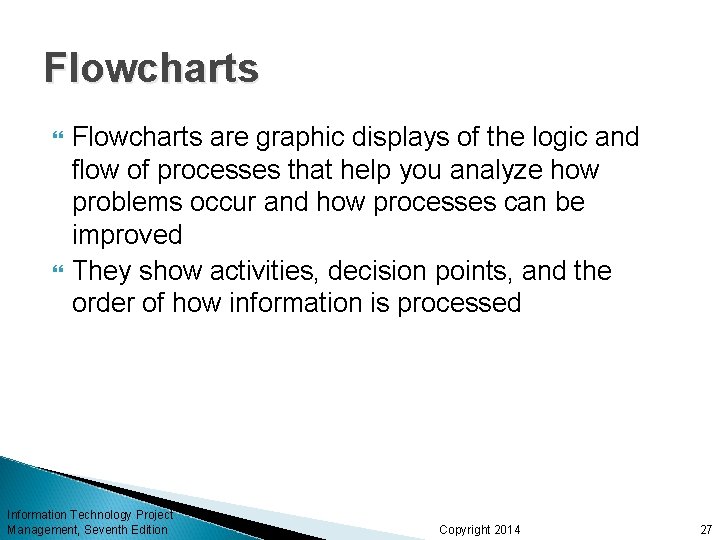 Flowcharts

❝ Flowcharts are graphic displays of the logic and flow of processes that help you analyze how problems occur and how processes can be improved

❝ They show activities, decision points, and the order of how information is processed

Information Technology Project Management, Seventh Edition

Copyright 2014

27